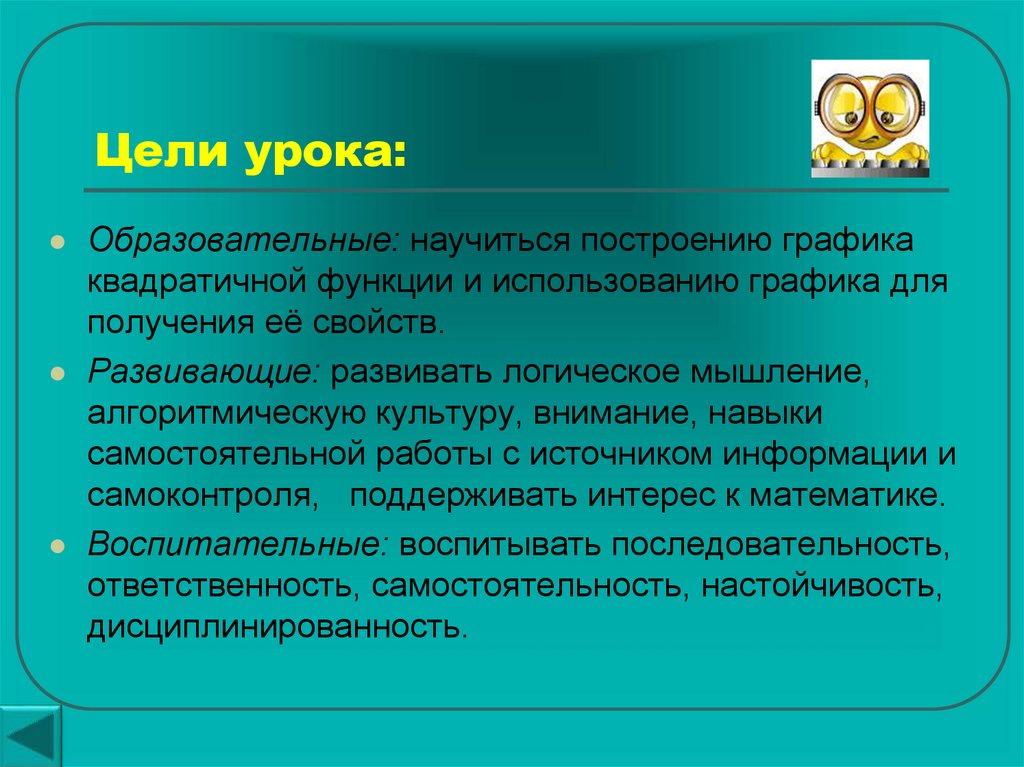 Цели урока:

Образовательные: научиться построению графика квадратичной функции и использованию графика для получения её свойств.

Развивающие: развивать логическое мышление, алгоритмическую культуру, внимание, навыки самостоятельной работы с источником информации и самоконтроля, поддерживать интерес к математике.

Воспитательные: воспитывать последовательность, ответственность, самостоятельность, настойчивость, дисциплинированность.